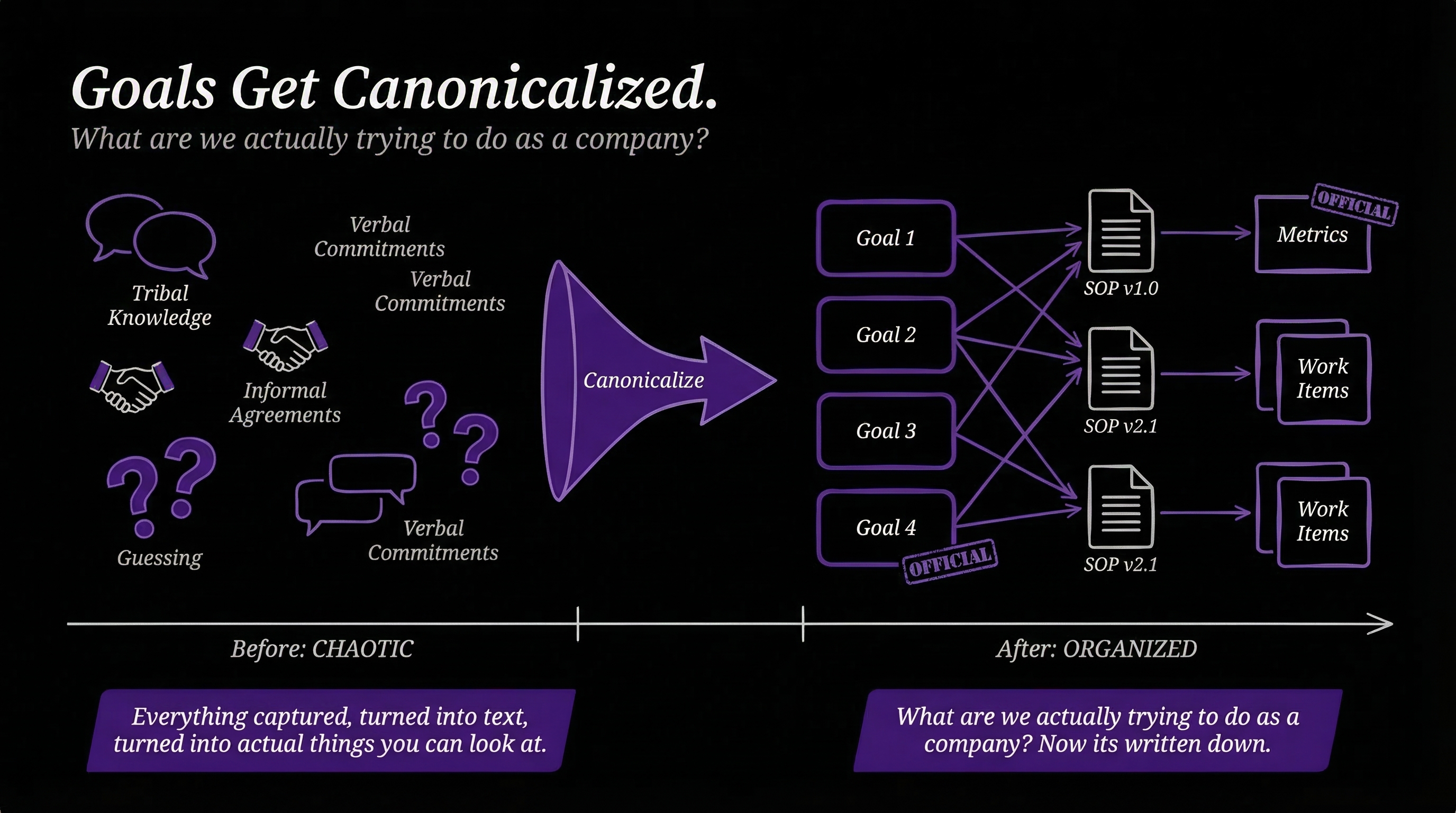 Goals Get Canonicalized.
What are we actually trying to do as a company?

Tribal Knowledge

Verbal Commitments

Verbal Commitments

Informal Agreements

Guessing

Verbal Commitments

Canonicalize

Goal 1

Goal 2

Goal 3

Goal 4

OFFICIAL

SOP v1.0

SOP v2.1

SOP v2.1

OFFICIAL

Metrics

Work Items

Work Items

Before: CHAOTIC

After: ORGANIZED

Everything captured, turned into text, turned into actual things you can look at.

What are we actually trying to do as a company? Now its written down.